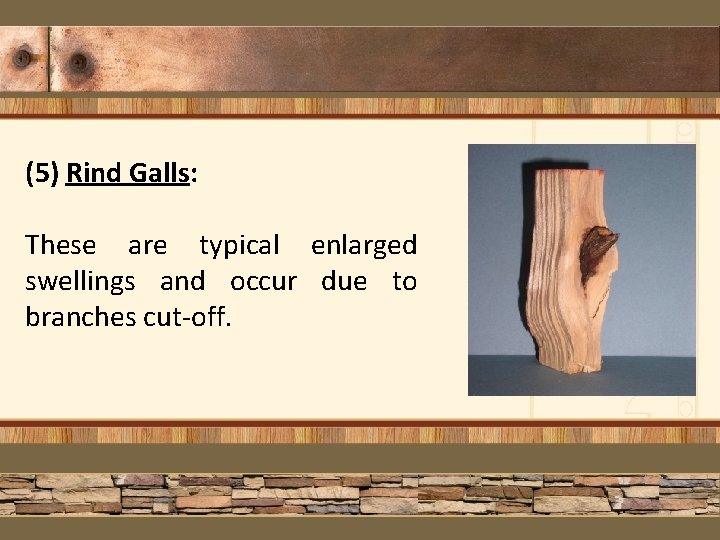 (5) Rind Galls:

These are typical enlarged swellings and occur due to branches cut-off.